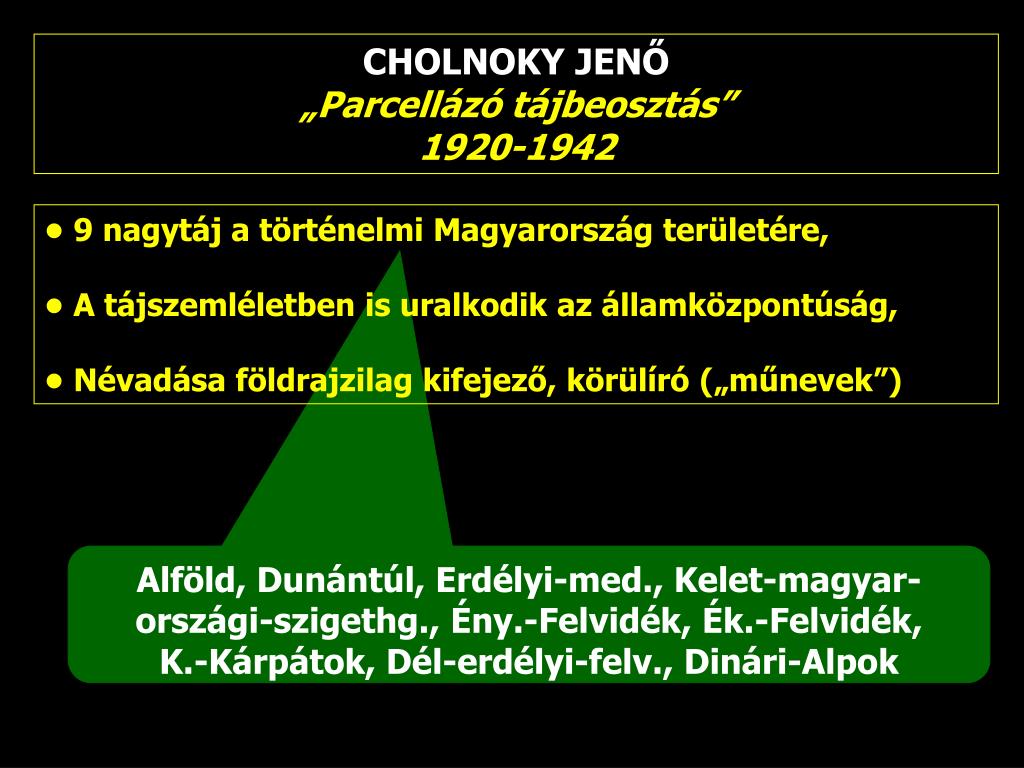 CHOLNOKY JENŐ
„Parcellázó tájbeosztás”
1920-1942

• 9 nagytáj a történelmi Magyarország területére,

• A tájszemléletben is uralkodik az államközpontúság,

• Névadása földrajzilag kifejező, körülíró („műnevek”)

Alföld, Dunántúl, Erdélyi-med., Kelet-magyarországi-szigethg., Ény.-Felvidék, Ék.-Felvidék, K.-Kárpátok, Dél-erdélyi-felv., Dinári-Alpok